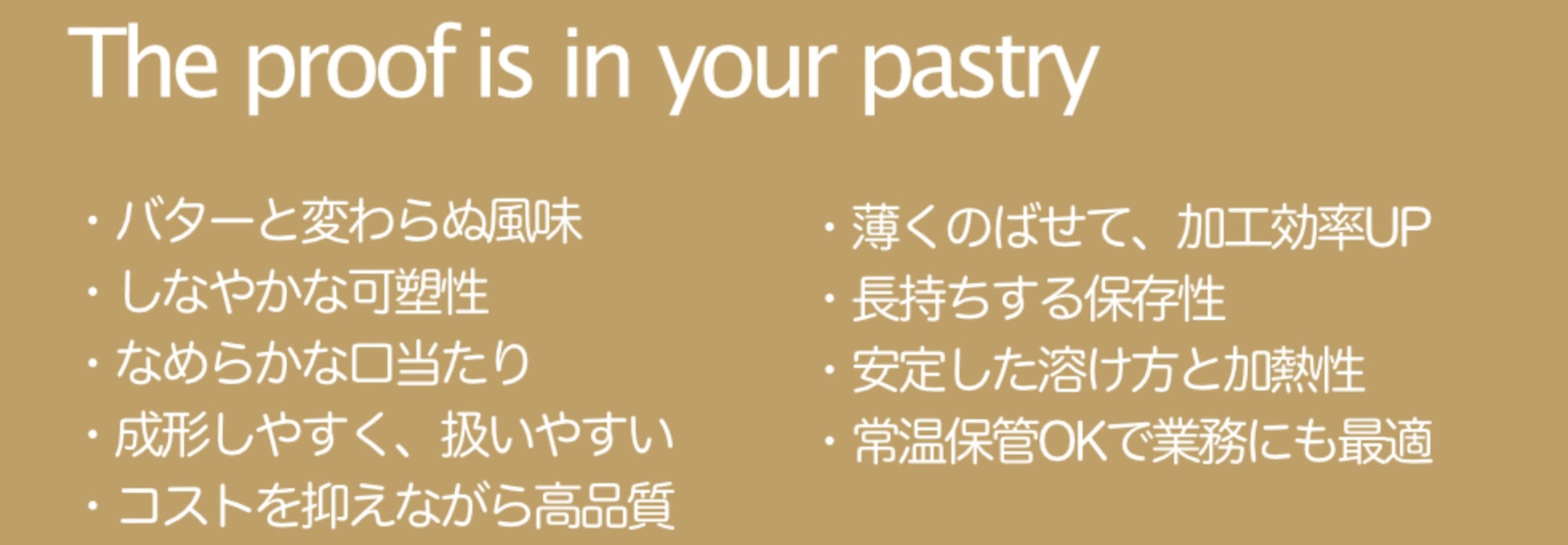 The proof is in your pastry

・バターと変わらぬ風味
・しなやかな可塑性
・なめらかな口当たり
・成形しやすく、扱いやすい
・コストを抑えながら高品質

・薄くのばせて、加工効率UP
・長持ちする保存性
・安定した溶け方と加熱性
・常温保管OKで業務にも最適